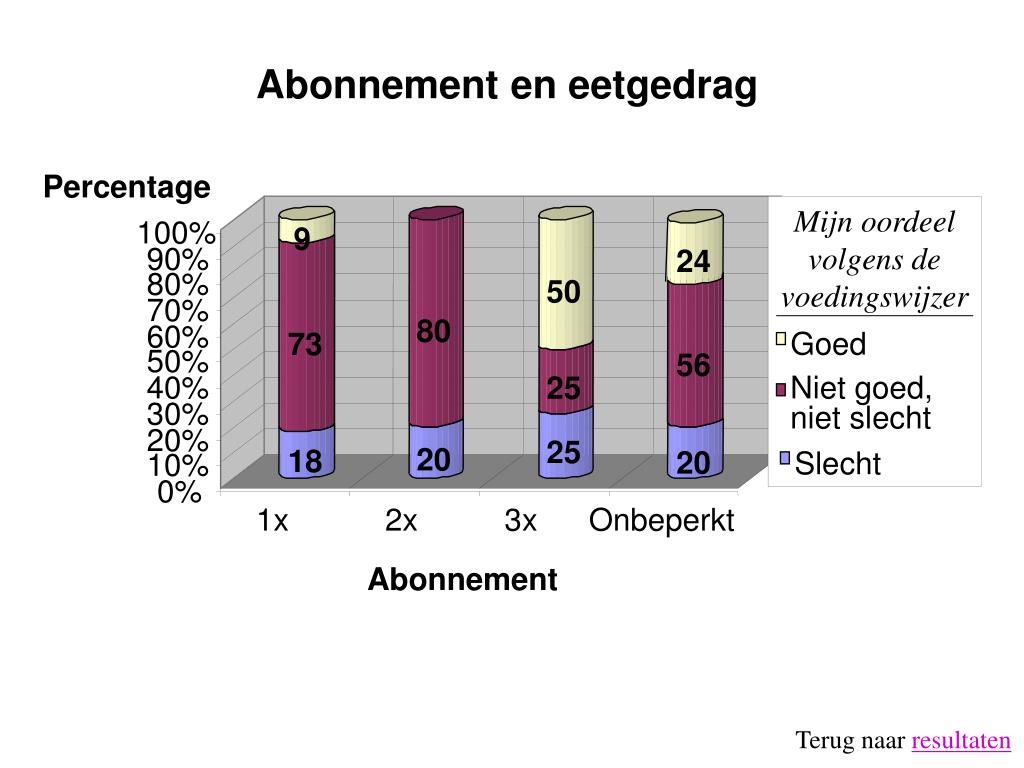 Abonnement en eetgedrag

Percentage

100%
90%
80%
70%
60%
50%
40%
30%
20%
10%
0%

9
73
18
80
20
50
25
25
24
56
20

1x
2x
3x
Onbeperkt

Abonnement

Mijn oordeel volgens de voedingswijzer

Goed
Niet goed, niet slecht
Slecht

Terug naar resultaten